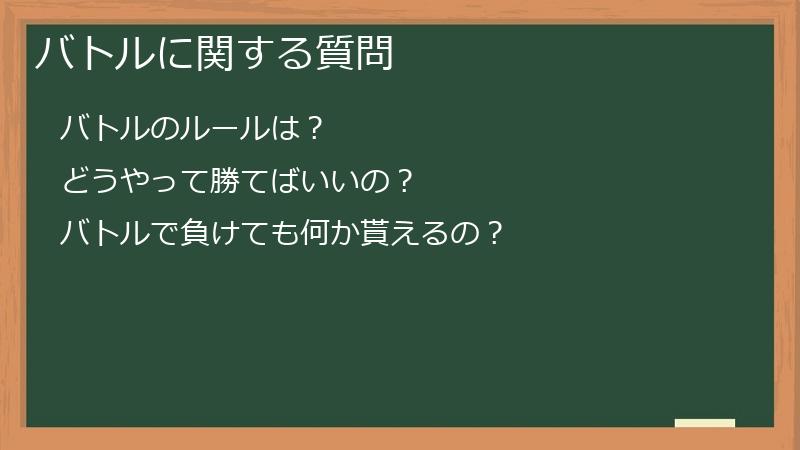 バトルに関する質問

バトルのルールは？

どうやって勝てばいいの？

バトルで負けても何か貰えるの？